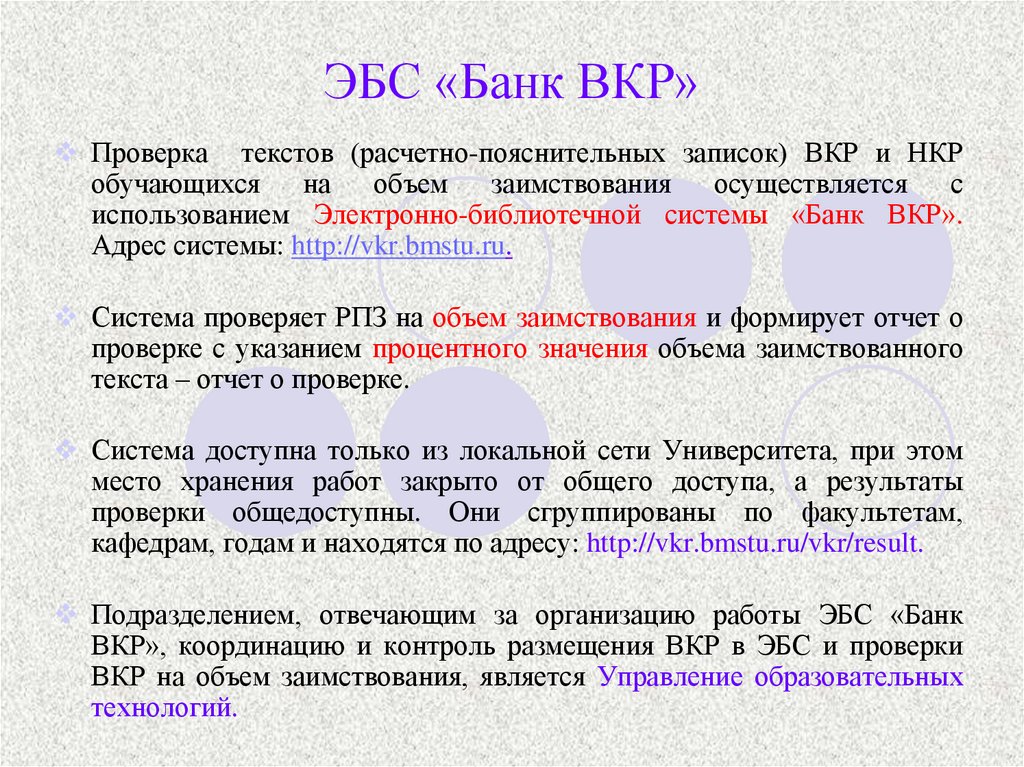 ЭБС «Банк ВКР»

Проверка текстов (расчетно-пояснительных записок) ВКР и НКР обучающихся на объем заимствования осуществляется с использованием Электронно-библиотечной системы «Банк ВКР». Адрес системы: http://vkr.bmstu.ru.

Система проверяет РПЗ на объем заимствования и формирует отчет о проверке с указанием процентного значения объема заимствованного текста – отчет о проверке.

Система доступна только из локальной сети Университета, при этом место хранения работ закрыто от общего доступа, а результаты проверки общедоступны. Они сгруппированы по факультетам, кафедрам, годам и находятся по адресу: http://vkr.bmstu.ru/vkr/result.

Подразделением, отвечающим за организацию работы ЭБС «Банк ВКР», координацию и контроль размещения ВКР в ЭБС и проверки ВКР на объем заимствования, является Управление образовательных технологий.